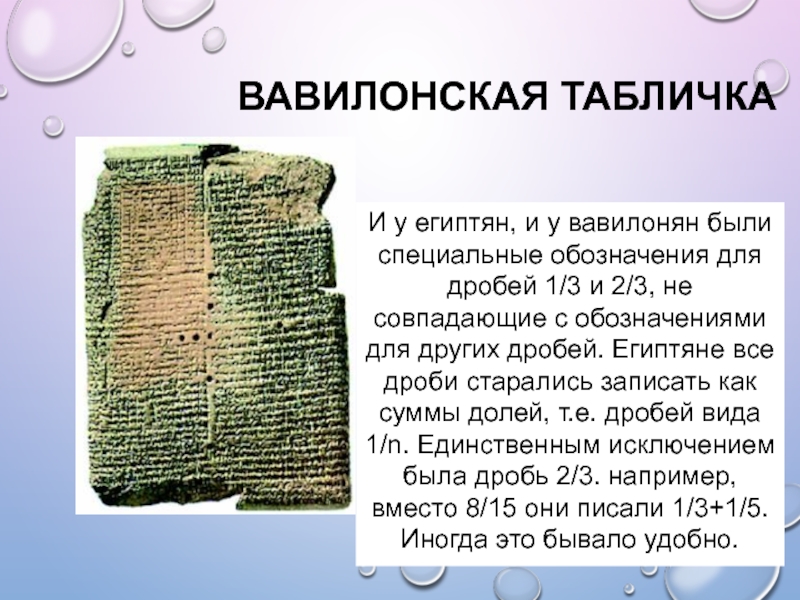 ВАВИЛОНСКАЯ ТАБЛИЧКА

И у египтян, и у вавилонян были специальные обозначения для дробей 1/3 и 2/3, не совпадающие с обозначениями для других дробей. Египтяне все дроби старались записать как суммы долей, т.е. дробей вида 1/n. Единственным исключением была дробь 2/3. например, вместо 8/15 они писали 1/3+1/5. Иногда это бывало удобно.